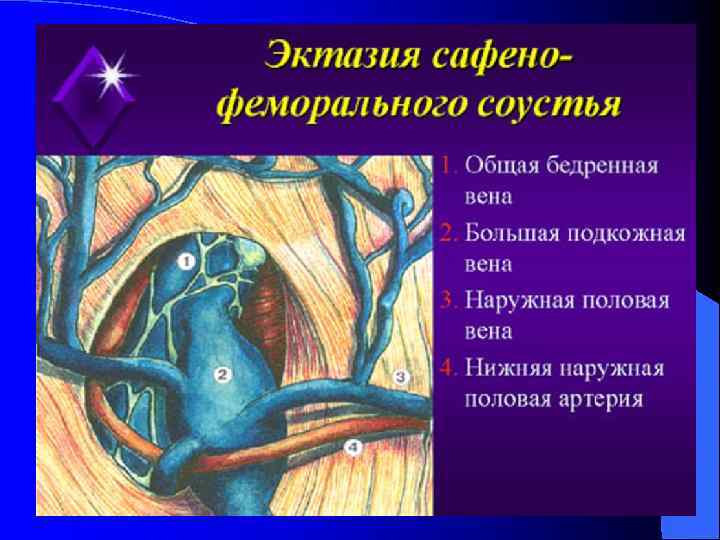 Эктазия сафено-феморального соустья

1
2
3
4

1. Общая бедренная вена
2. Большая подкожная вена
3. Наружная половая вена
4. Нижняя наружная половая артерия